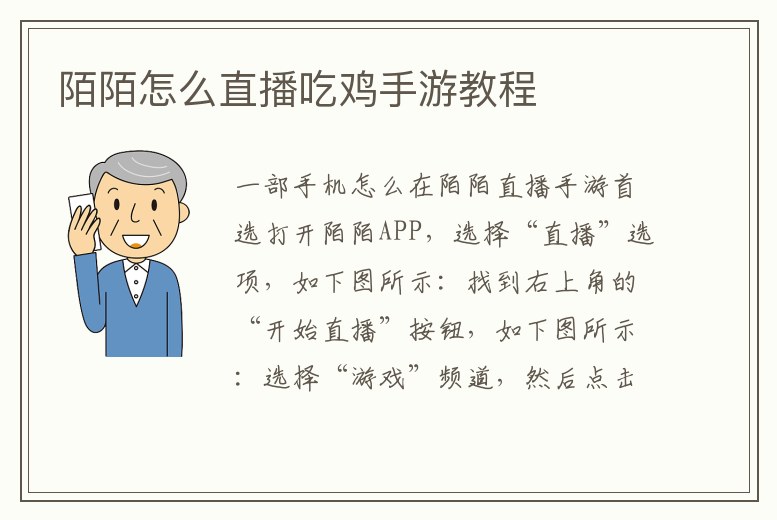 陌陌怎么直播吃鸡手游教程

一部手机怎么在陌陌直播手游首选打开陌陌APP，选择“直播”选项，如下图所示：找到右上角的“开始直播”按钮，如下图所示：选择“游戏”频道，然后点击